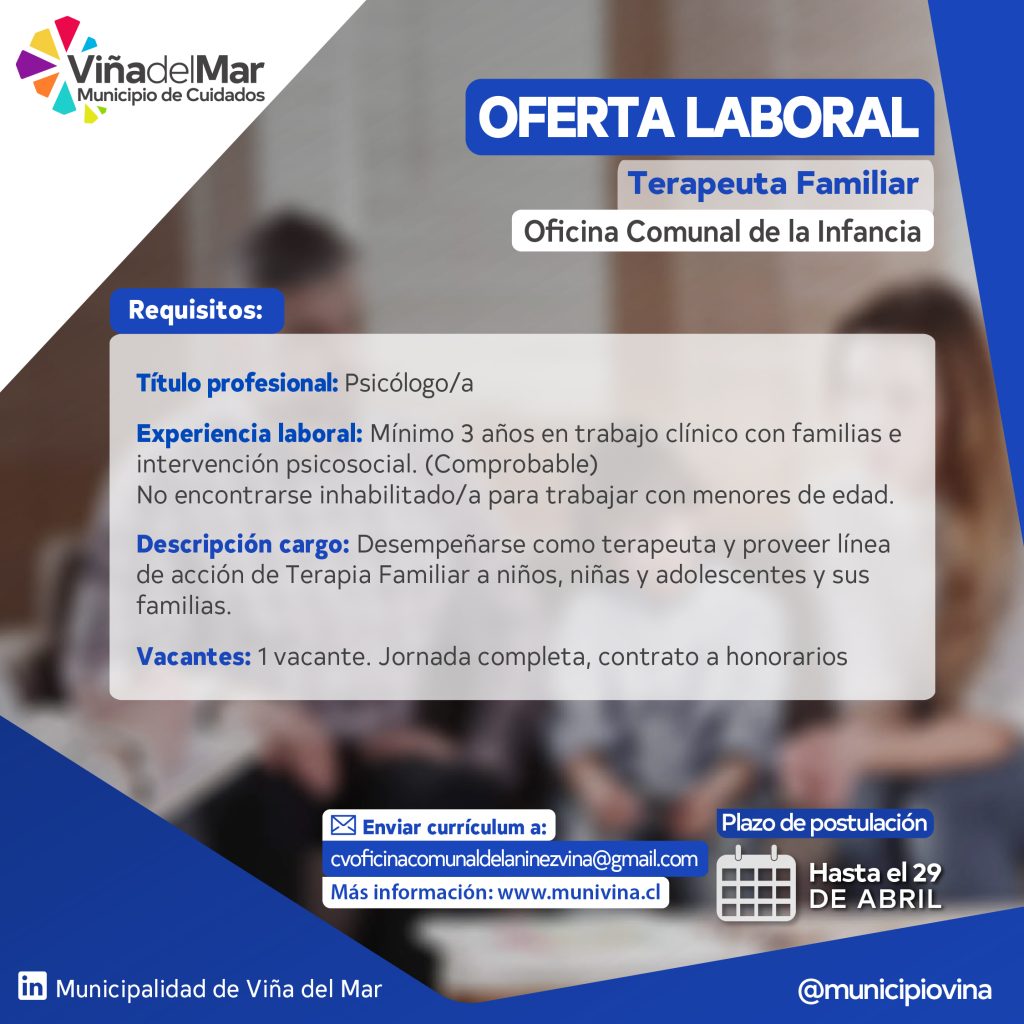 ViñadelMar
Municipio de Cuidados

OFERTA LABORAL

Terapeuta Familiar

Oficina Comunal de la Infancia

Requisitos:

Título profesional: Psicólogo/a

Experiencia laboral: Mínimo 3 años en trabajo clínico con familias e intervención psicosocial. (Comprobable)
No encontrarse inhabilitado/a para trabajar con menores de edad.

Descripción cargo: Desempeñarse como terapeuta y proveer línea de acción de Terapia Familiar a niños, niñas y adolescentes y sus familias.

Vacantes: 1 vacante. Jornada completa, contrato a honorarios

Enviar currículum a:
cvoficinacomunaldelaninezvina@gmail.com
Más información: www.munivina.cl

Plazo de postulación
Hasta el 29 DE ABRIL

in Municipalidad de Viña del Mar

@municipiovina